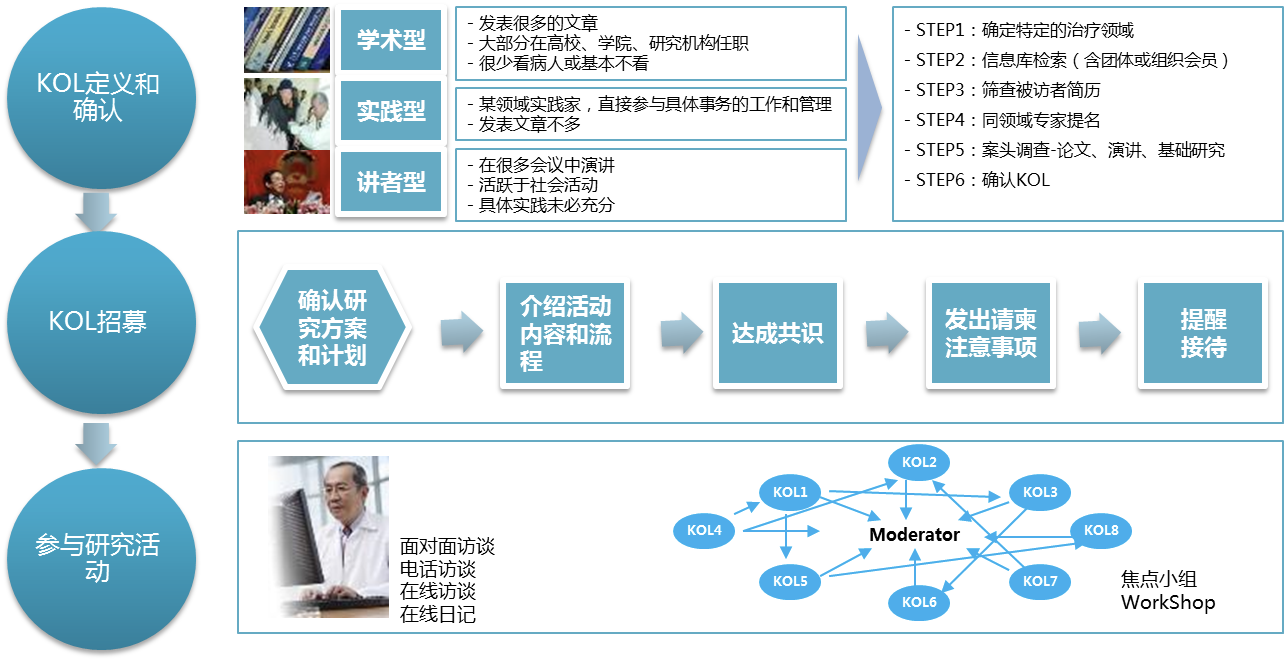 KOL定义和确认

学术型
- 发表很多的文章
- 大部分在高校、学院、研究机构任职
- 很少看病人或基本不看

实践型
- 某领域实践家，直接参与具体事务的工作和管理
- 发表文章不多

讲者型
- 在很多会议中演讲
- 活跃于社会活动
- 具体实践未必充分

- STEP1：确定特定的治疗领域
- STEP2：信息库检索（含团体或组织会员）
- STEP3：筛查被访者简历
- STEP4：同领域专家提名
- STEP5：案头调查-论文、演讲、基础研究
- STEP6：确认KOL

KOL招募

确认研究方案和计划

介绍活动内容和流程

达成共识

发出请柬注意事项

提醒接待

参与研究活动

面对面访谈
电话访谈
在线访谈
在线日记

KOL2
KOL1
KOL3
KOL4
Moderator
KOL8
KOL5
KOL7
KOL6

焦点小组
WorkShop